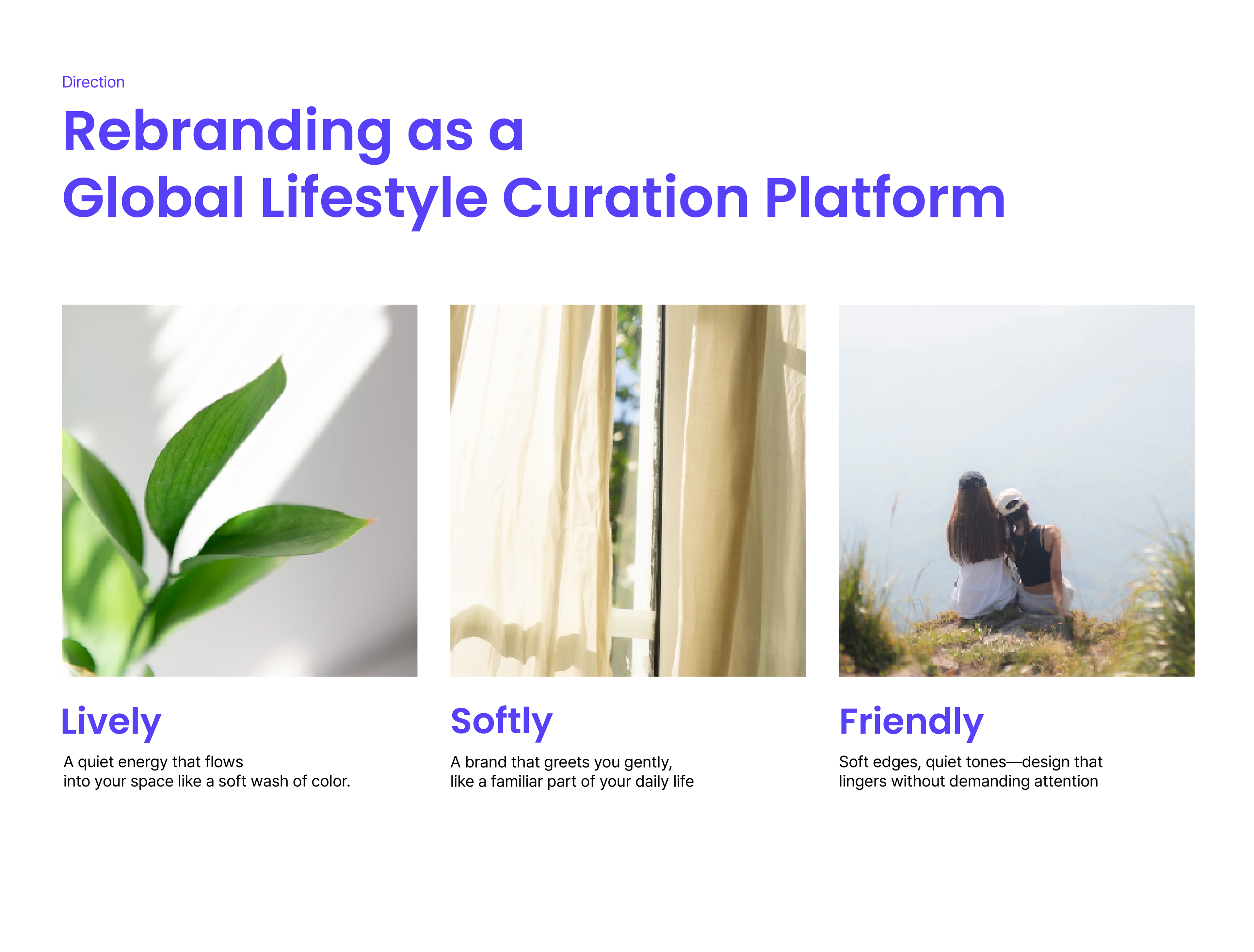 Direction

Rebranding as a
Global Lifestyle Curation Platform

Lively

A quiet energy that flows into your space like a soft wash of color.

Softly

A brand that greets you gently, like a familiar part of your daily life

Friendly

Soft edges, quiet tones—design that lingers without demanding attention